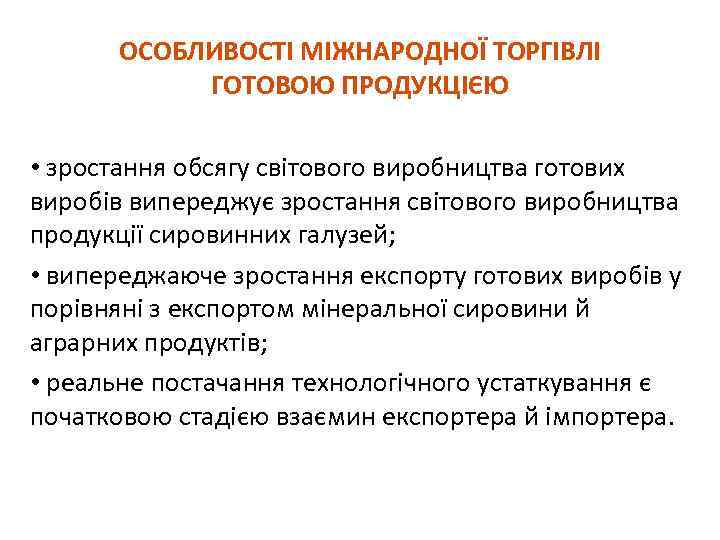 ОСОБЛИВОСТІ МІЖНАРОДНОЇ ТОРГІВЛІ ГОТОВОЮ ПРОДУКЦІЄЮ

• зростання обсягу світового виробництва готових виробів випереджує зростання світового виробництва продукції сировинних галузей;

• випереджаюче зростання експорту готових виробів у порівняні з експортом мінеральної сировини й аграрних продуктів;

• реальне постачання технологічного устаткування є початковою стадією взаємин експортера й імпортера.